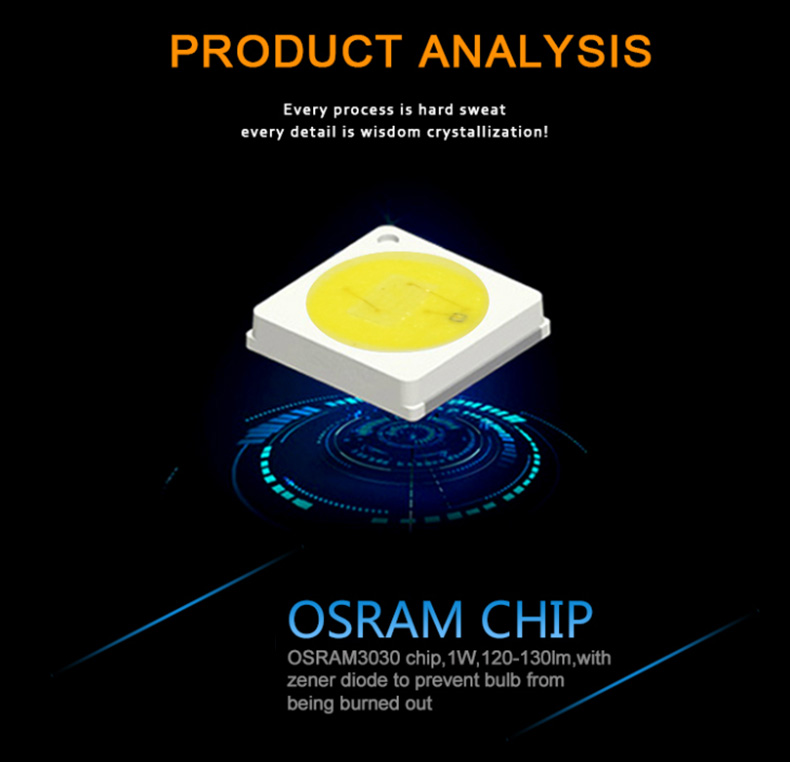 PRODUCT ANALYSIS

Every process is hard sweat
every detail is wisdom crystallization!

OSRAM CHIP

OSRAM3030 chip,1W,120-130lm,with zener diode to prevent bulb from being burned out